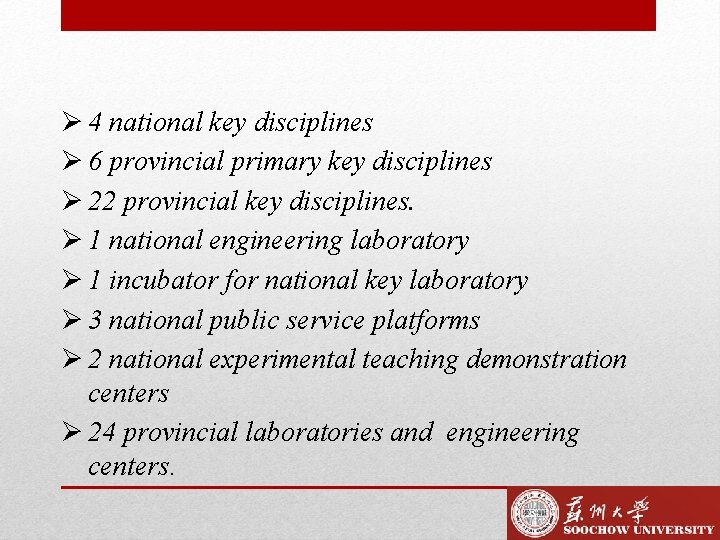 ➢ 4 national key disciplines
➢ 6 provincial primary key disciplines
➢ 22 provincial key disciplines.
➢ 1 national engineering laboratory
➢ 1 incubator for national key laboratory
➢ 3 national public service platforms
➢ 2 national experimental teaching demonstration centers
➢ 24 provincial laboratories and engineering centers.

蘇州大學
SOOCHOW UNIVERSITY